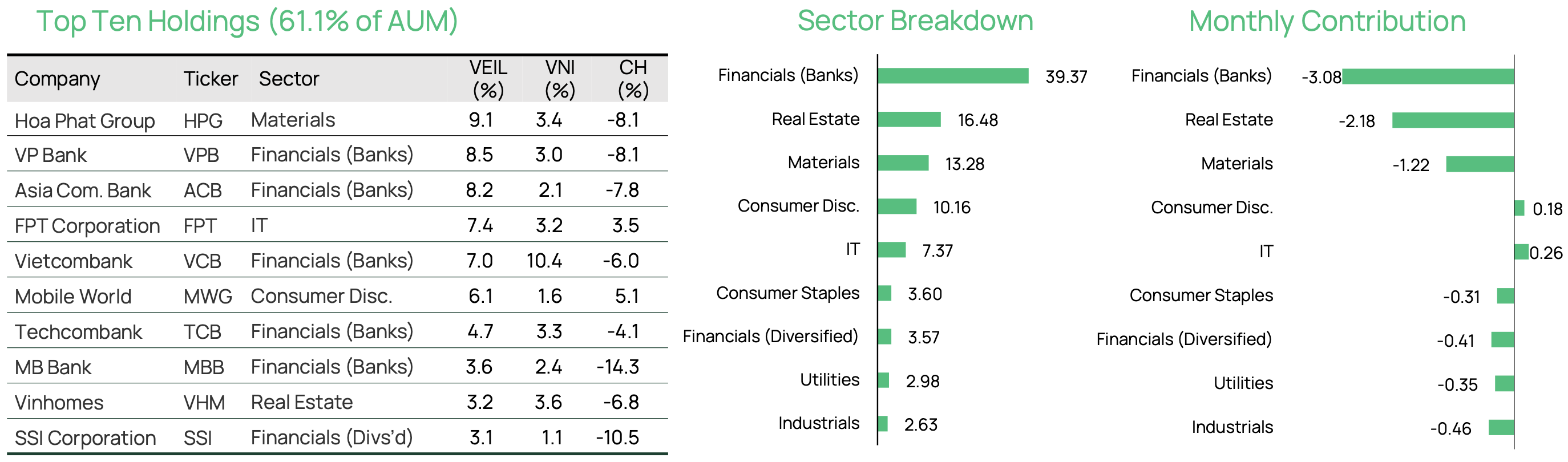 Top Ten Holdings (61.1% of AUM)

| Company | Ticker | Sector | VEIL (%) | VNI (%) | CH (%) |
|---|---|---|---|---|---|
| Hoa Phat Group | HPG | Materials | 9.1 | 3.4 | -8.1 |
| VP Bank | VPB | Financials (Banks) | 8.5 | 3.0 | -8.1 |
| Asia Com. Bank | ACB | Financials (Banks) | 8.2 | 2.1 | -7.8 |
| FPT Corporation | FPT | IT | 7.4 | 3.2 | 3.5 |
| Vietcombank | VCB | Financials (Banks) | 7.0 | 10.4 | -6.0 |
| Mobile World | MWG | Consumer Disc. | 6.1 | 1.6 | 5.1 |
| Techcombank | TCB | Financials (Banks) | 4.7 | 3.3 | -4.1 |
| MB Bank | MBB | Financials (Banks) | 3.6 | 2.4 | -14.3 |
| Vinhomes | VHM | Real Estate | 3.2 | 3.6 | -6.8 |
| SSI Corporation | SSI | Financials (Divs'd) | 3.1 | 1.1 | -10.5 |

Sector Breakdown

Financials (Banks) 39.37
Real Estate 16.48
Materials 13.28
Consumer Disc. 10.16
IT 7.37
Consumer Staples 3.60
Financials (Diversified) 3.57
Utilities 2.98
Industrials 2.63

Monthly Contribution

Financials (Banks) -3.08
Real Estate -2.18
Materials -1.22
Consumer Disc. 0.18
IT 0.26
Consumer Staples -0.31
Financials (Diversified) -0.41
Utilities -0.35
Industrials -0.46